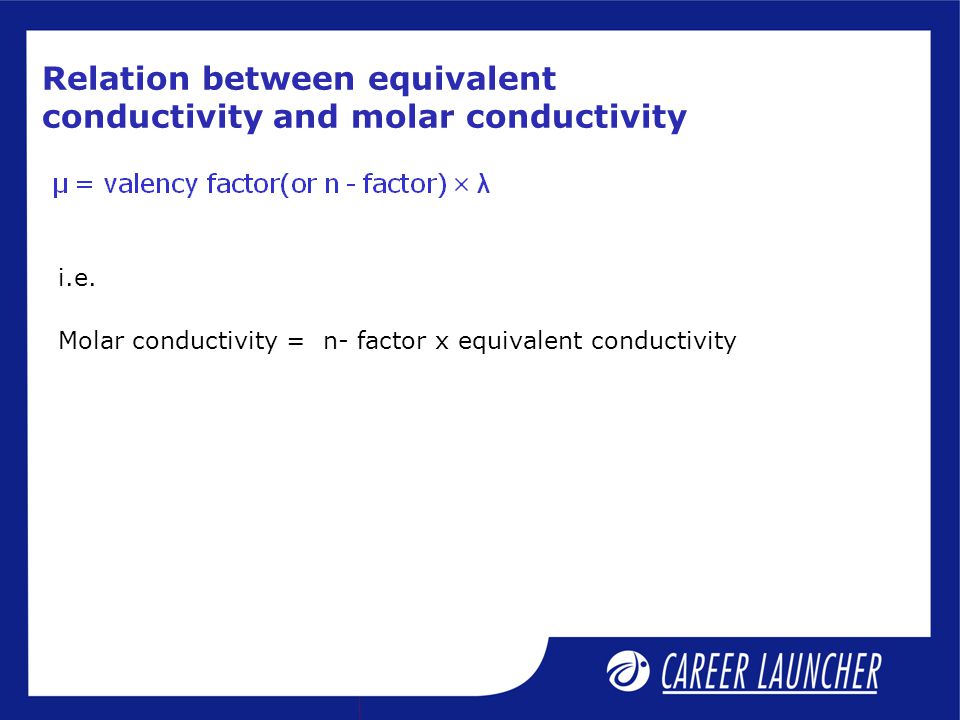 Relation between equivalent conductivity and molar conductivity

$\mu = \text{valency factor(or n - factor)} \times \lambda$

i.e.

Molar conductivity = n- factor x equivalent conductivity

CAREER LAUNCHER